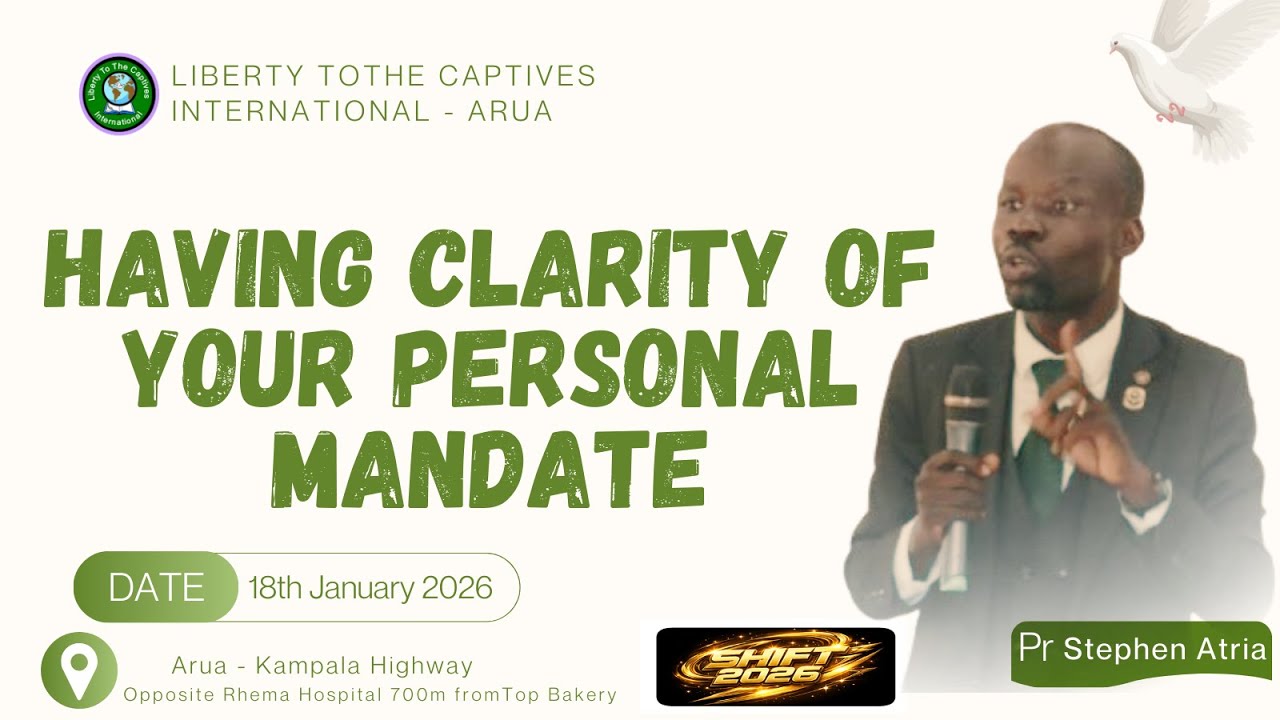 Liberty To The Captives International

LIBERTY TOTHE CAPTIVES INTERNATIONAL - ARUA

HAVING CLARITY OF YOUR PERSONAL MANDATE

DATE 18th January 2026

Arua - Kampala Highway
Opposite Rhema Hospital 700m fromTop Bakery

SHIFT 2026

Pr Stephen Atria